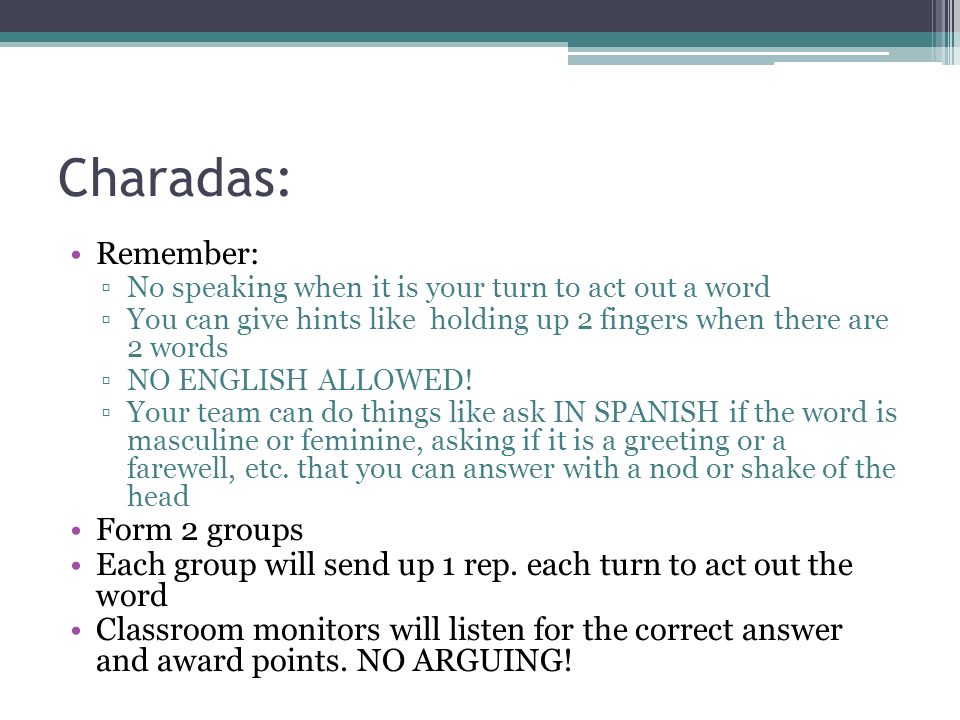 Charadas:

• Remember:
▫ No speaking when it is your turn to act out a word
▫ You can give hints like holding up 2 fingers when there are 2 words
▫ NO ENGLISH ALLOWED!
▫ Your team can do things like ask IN SPANISH if the word is masculine or feminine, asking if it is a greeting or a farewell, etc. that you can answer with a nod or shake of the head
• Form 2 groups
• Each group will send up 1 rep. each turn to act out the word
• Classroom monitors will listen for the correct answer and award points. NO ARGUING!